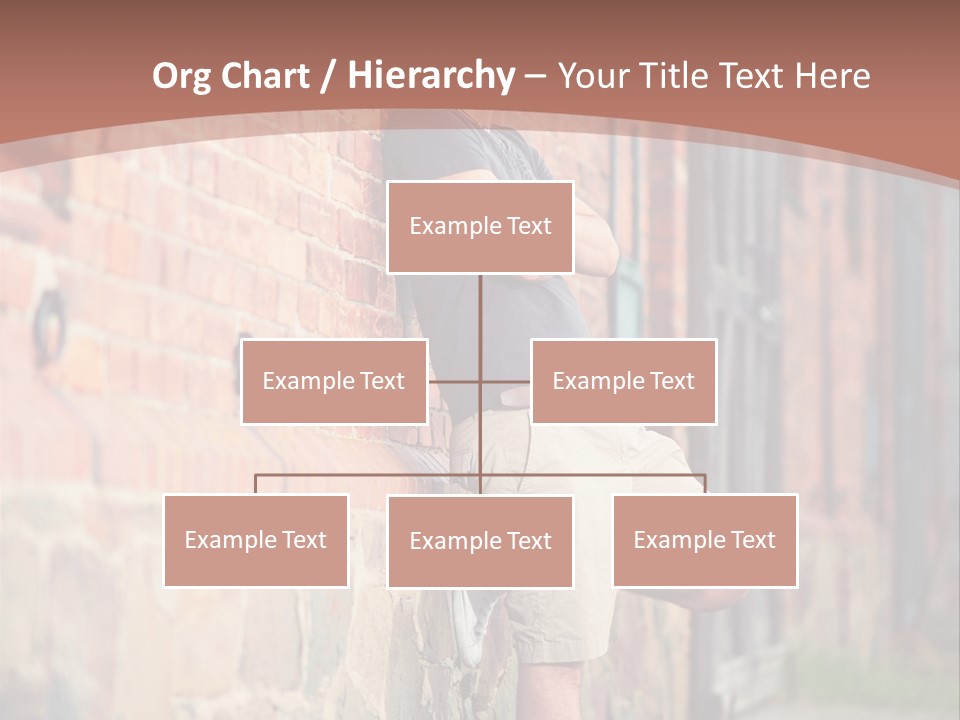 Org Chart / Hierarchy – Your Title Text Here

Example Text

Example Text

Example Text

Example Text

Example Text

Example Text